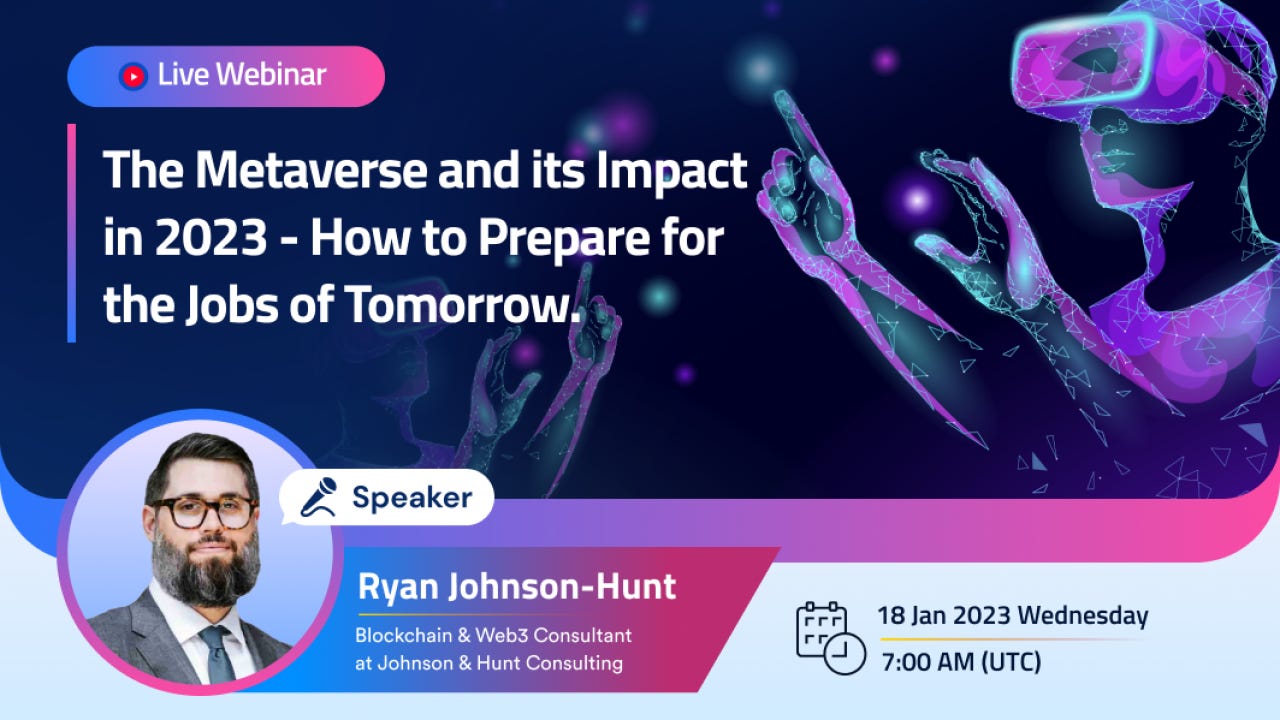 Live Webinar

The Metaverse and its Impact in 2023 - How to Prepare for the Jobs of Tomorrow.

Speaker

Ryan Johnson-Hunt

Blockchain & Web3 Consultant at Johnson & Hunt Consulting

18 Jan 2023 Wednesday

7:00 AM (UTC)